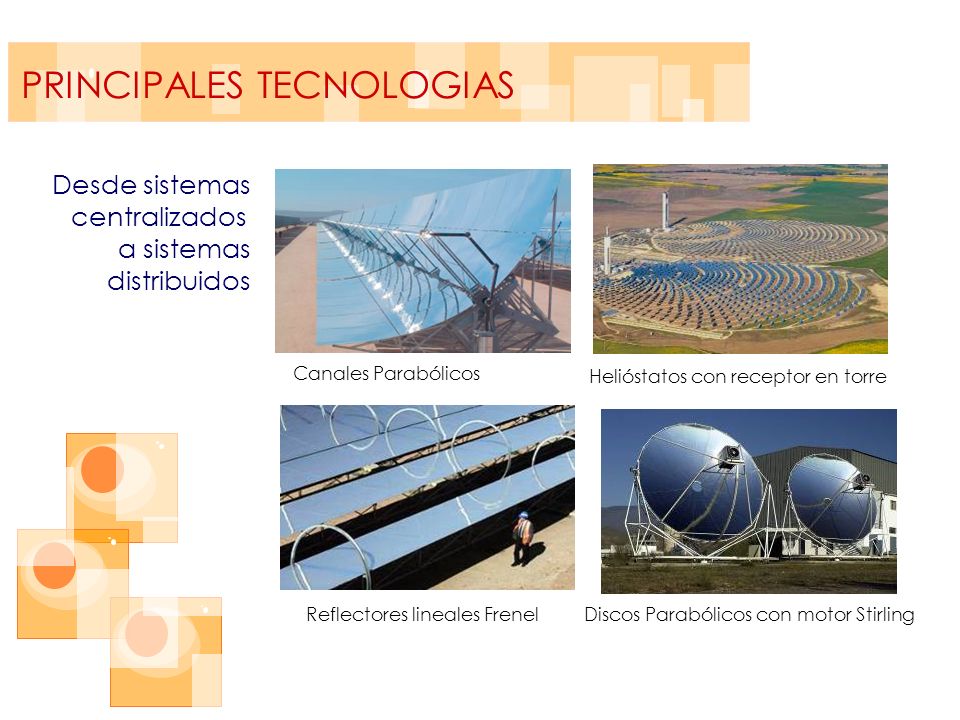 PRINCIPALES TECNOLOGIAS

Desde sistemas centralizados a sistemas distribuidos

Canales Parabólicos

Helióstatos con receptor en torre

Reflectores lineales Frenel

Discos Parabólicos con motor Stirling